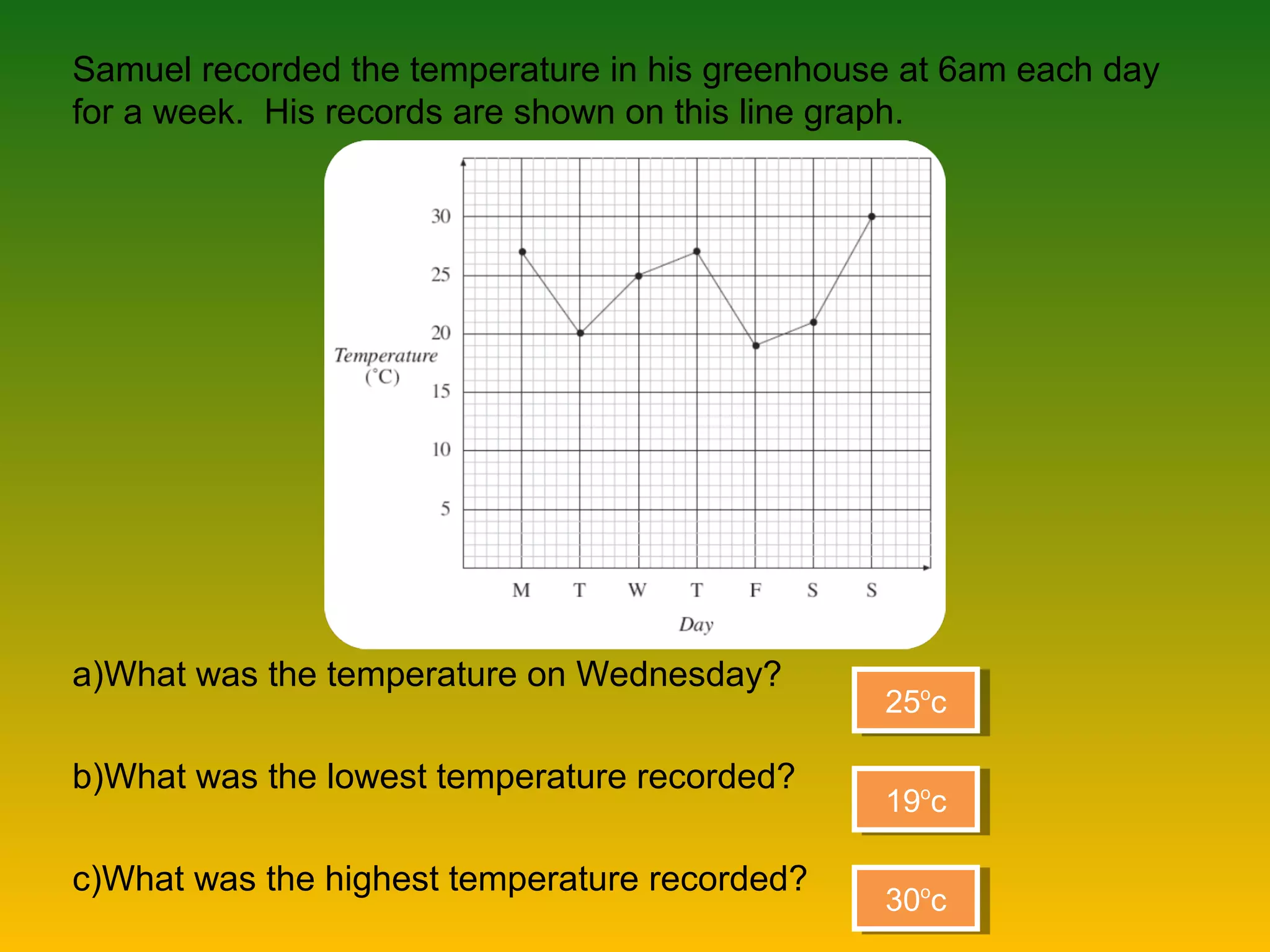 Samuel recorded the temperature in his greenhouse at 6am each day for a week. His records are shown on this line graph.

Temperature (°C)

30
25
20
15
10
5

M T W T F S S

Day

a)What was the temperature on Wednesday?

25°c

b)What was the lowest temperature recorded?

19°c

c)What was the highest temperature recorded?

30°c